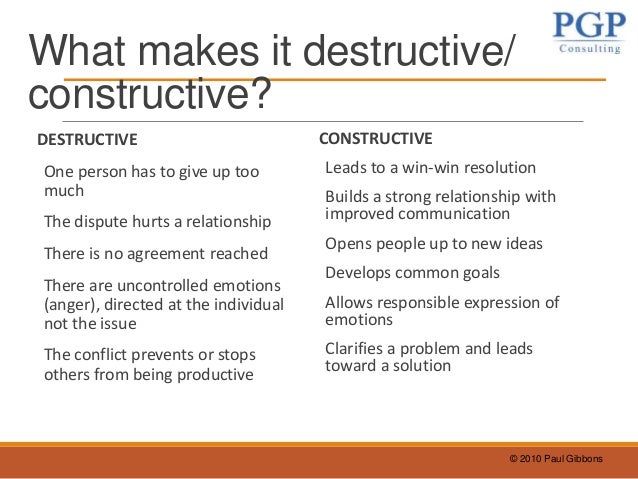 PGP
Consulting

What makes it destructive/ constructive?

DESTRUCTIVE

One person has to give up too much

The dispute hurts a relationship

There is no agreement reached

There are uncontrolled emotions (anger), directed at the individual not the issue

The conflict prevents or stops others from being productive

CONSTRUCTIVE

Leads to a win-win resolution

Builds a strong relationship with improved communication

Opens people up to new ideas

Develops common goals

Allows responsible expression of emotions

Clarifies a problem and leads toward a solution

© 2010 Paul Gibbons